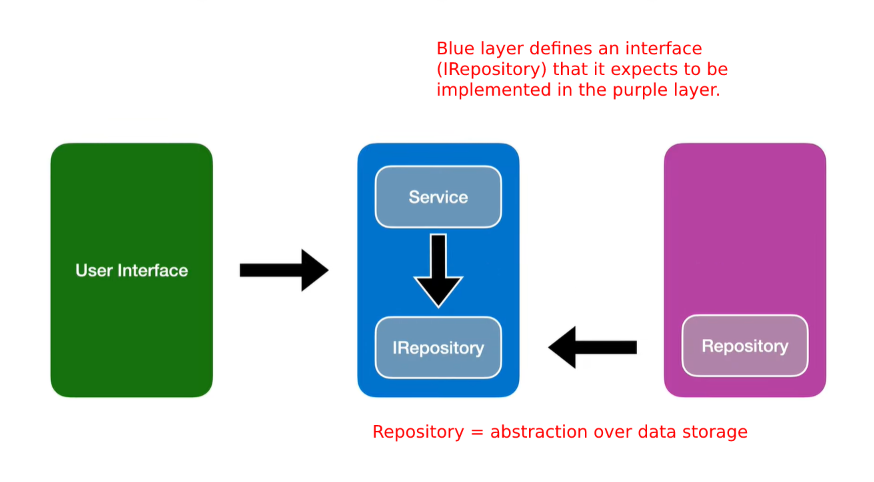 Blue layer defines an interface (IRepository) that it expects to be implemented in the purple layer.

User Interface

Service

IRepository

Repository

Repository = abstraction over data storage